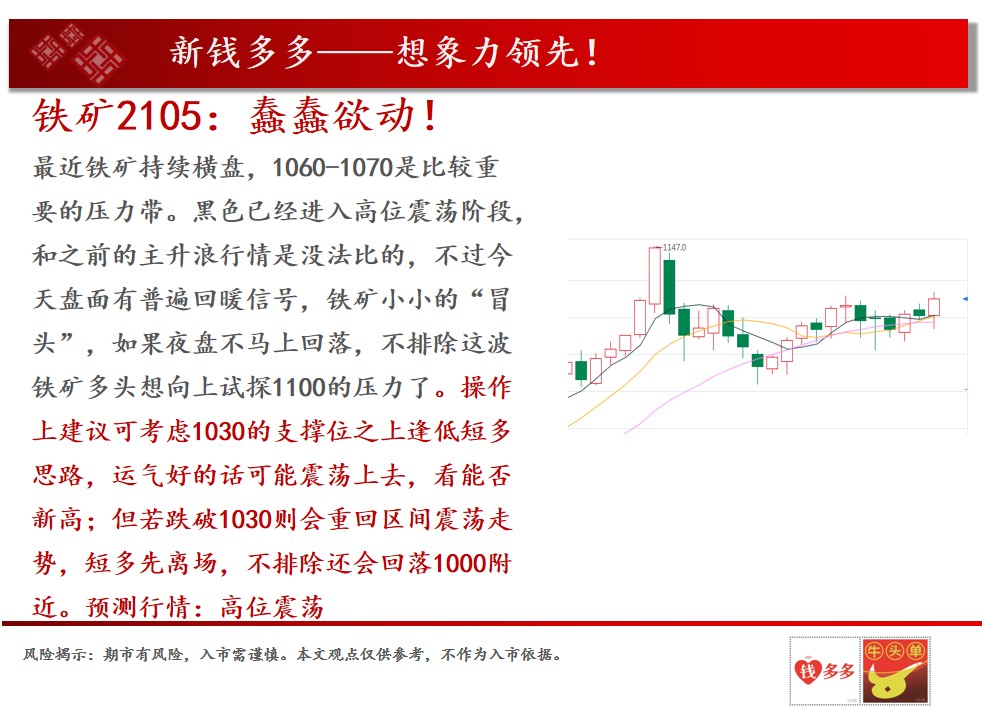 新钱多多——想象力领先!

铁矿2105：蠢蠢欲动!

最近铁矿持续横盘，1060-1070是比较重要的压力带。黑色已经进入高位震荡阶段，和之前的主升浪行情是没法比的，不过今天盘面有普遍回暖信号，铁矿小小的“冒头”，如果夜盘不马上回落，不排除这波铁矿多头想向上试探1100的压力了。操作上建议可考虑1030的支撑位之上逢低短多思路，运气好的话可能震荡上去，看能否新高；但若跌破1030则会重回区间震荡走势，短多先离场，不排除还会回落1000附近。预测行情：高位震荡

1147.0

风险揭示：期市有风险，入市需谨慎。本文观点仅供参考，不作为入市依据。

钱多多

牛头单